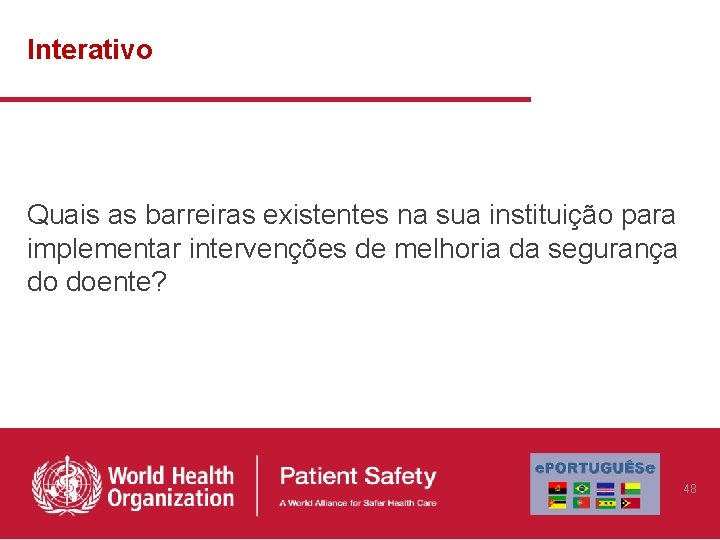 Interativo

Quais as barreiras existentes na sua instituição para implementar intervenções de melhoria da segurança do doente?

World Health Organization

Patient Safety
A World Alliance for Safer Health Care

ePORTUGUÊSe

48